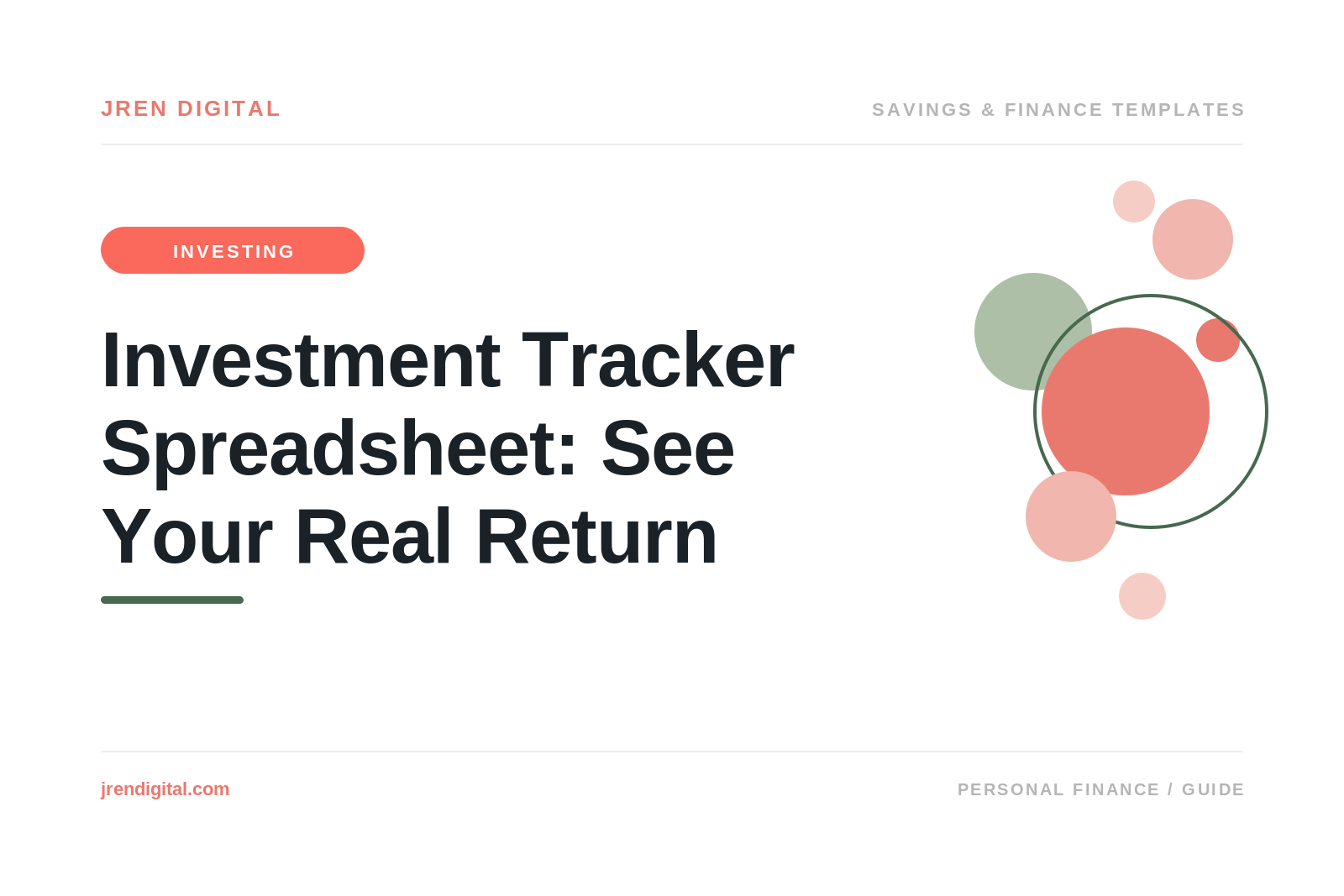 JREN DIGITAL

SAVINGS & FINANCE TEMPLATES

INVESTING

Investment Tracker Spreadsheet: See Your Real Return

jrendigital.com

PERSONAL FINANCE / GUIDE